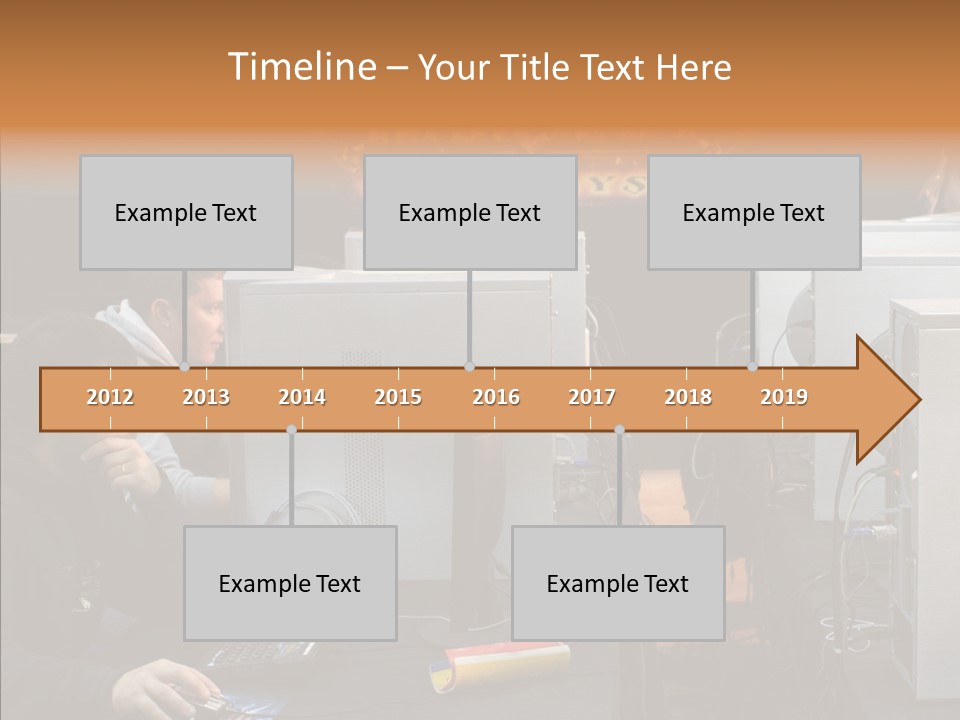 Timeline – Your Title Text Here

Example Text

Example Text

Example Text

2012 2013 2014 2015 2016 2017 2018 2019

Example Text

Example Text